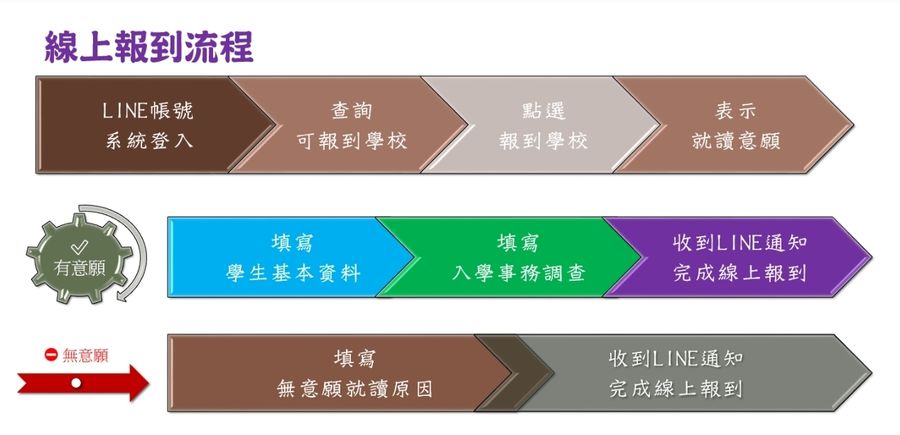 線上報到流程

LINE帳號
系統登入

查詢
可報到學校

點選
報到學校

表示
就讀意願

有意願

填寫
學生基本資料

填寫
入學事務調查

收到LINE通知
完成線上報到

無意願

填寫
無意願就讀原因

收到LINE通知
完成線上報到